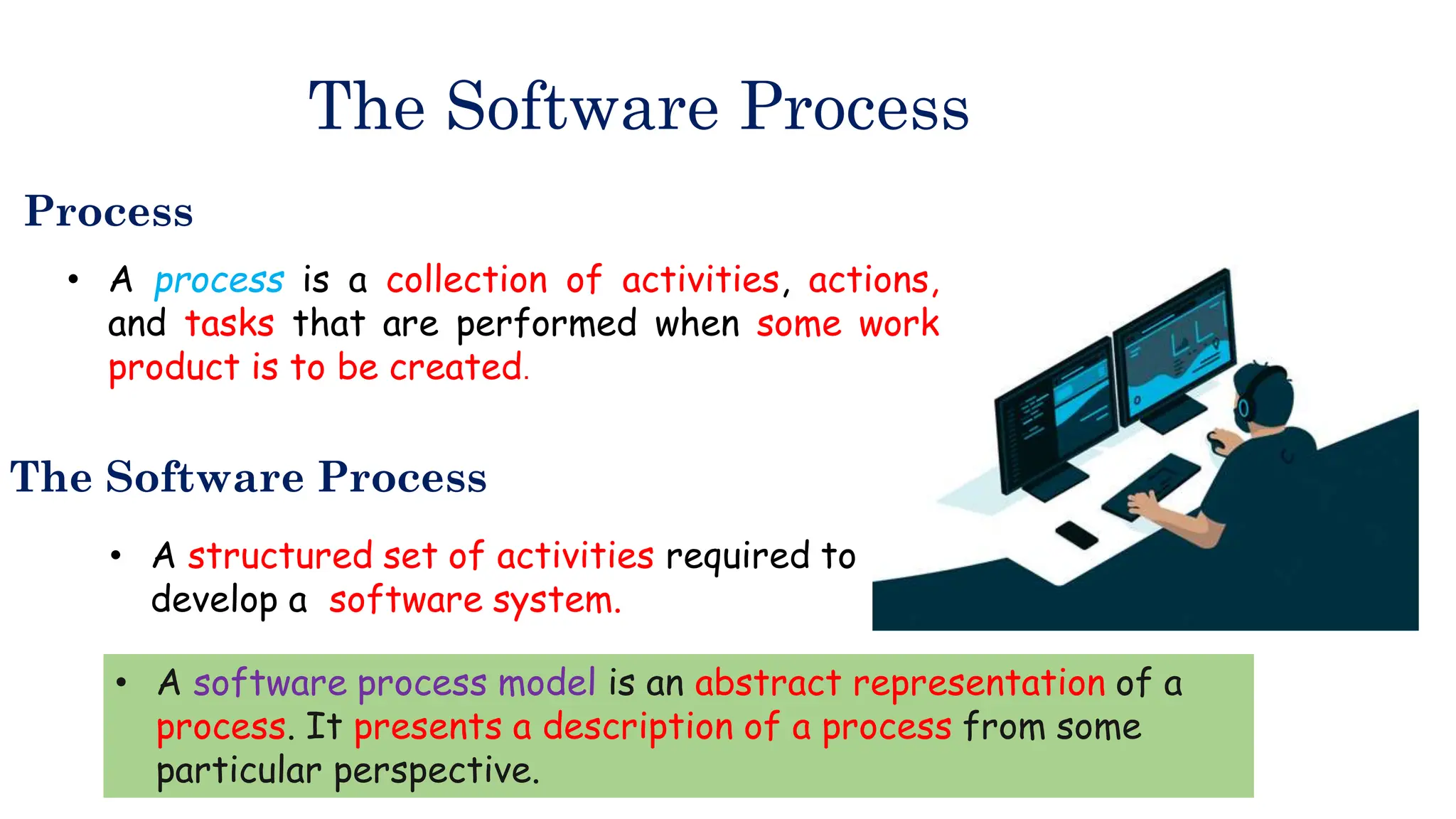 The Software Process

Process

• A process is a collection of activities, actions, and tasks that are performed when some work product is to be created.

The Software Process

• A structured set of activities required to develop a software system.

• A software process model is an abstract representation of a process. It presents a description of a process from some particular perspective.